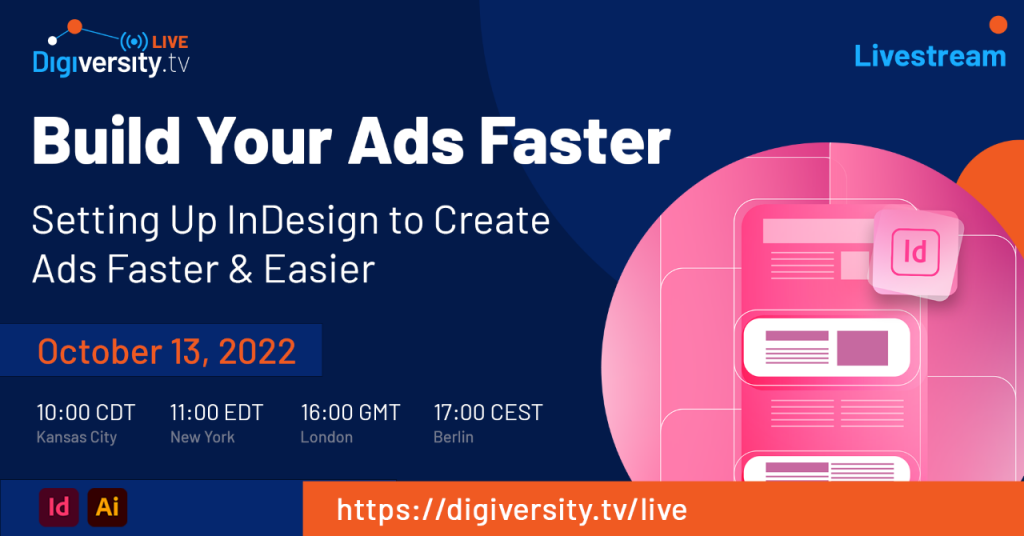 LIVE
Digiversity.tv

Livestream

Build Your Ads Faster

Setting Up InDesign to Create Ads Faster & Easier

October 13, 2022

10:00 CDT
Kansas City

11:00 EDT
New York

16:00 GMT
London

17:00 CEST
Berlin

Id

Id Ai

https://digiversity.tv/live